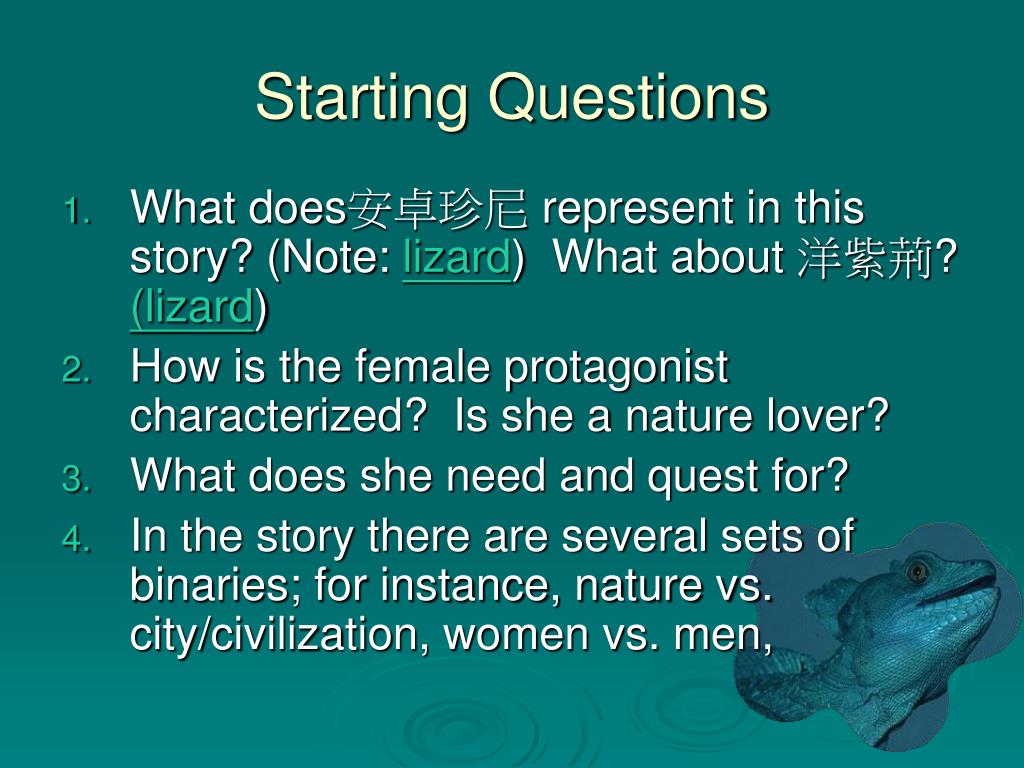 Starting Questions

1. What does安卓珍尼 represent in this story? (Note: lizard) What about 洋紫荊? (lizard)
2. How is the female protagonist characterized? Is she a nature lover?
3. What does she need and quest for?
4. In the story there are several sets of binaries; for instance, nature vs. city/civilization, women vs. men,